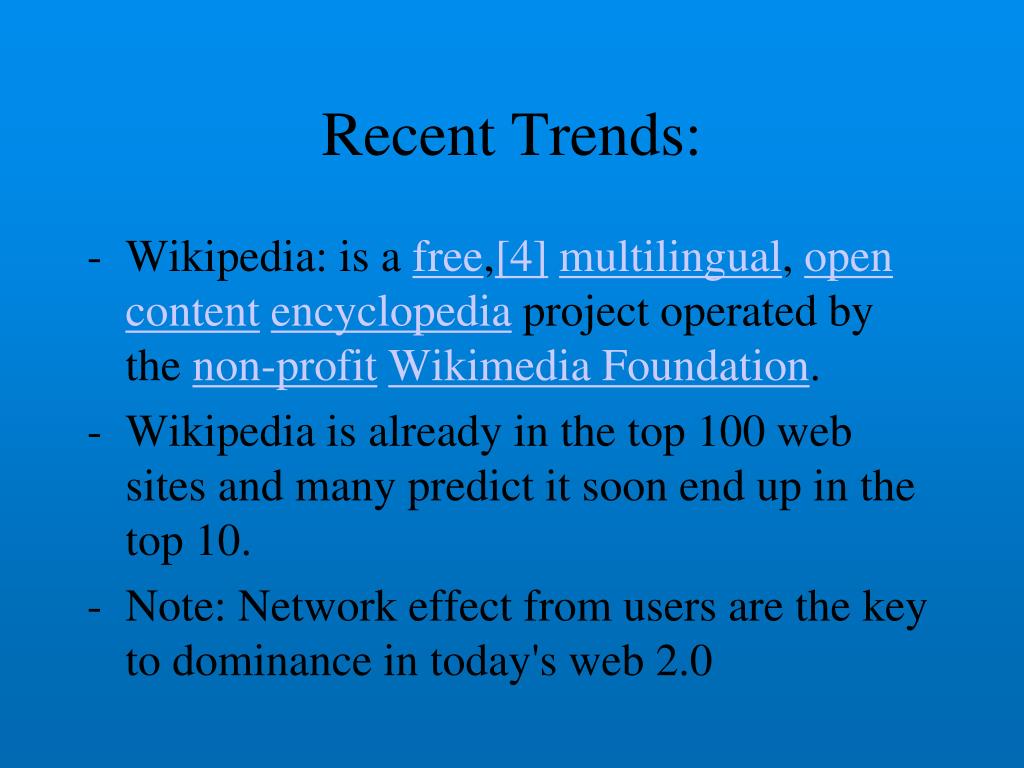 Recent Trends:

- Wikipedia: is a free,[4] multilingual, open content encyclopedia project operated by the non-profit Wikimedia Foundation.
- Wikipedia is already in the top 100 web sites and many predict it soon end up in the top 10.
- Note: Network effect from users are the key to dominance in today's web 2.0